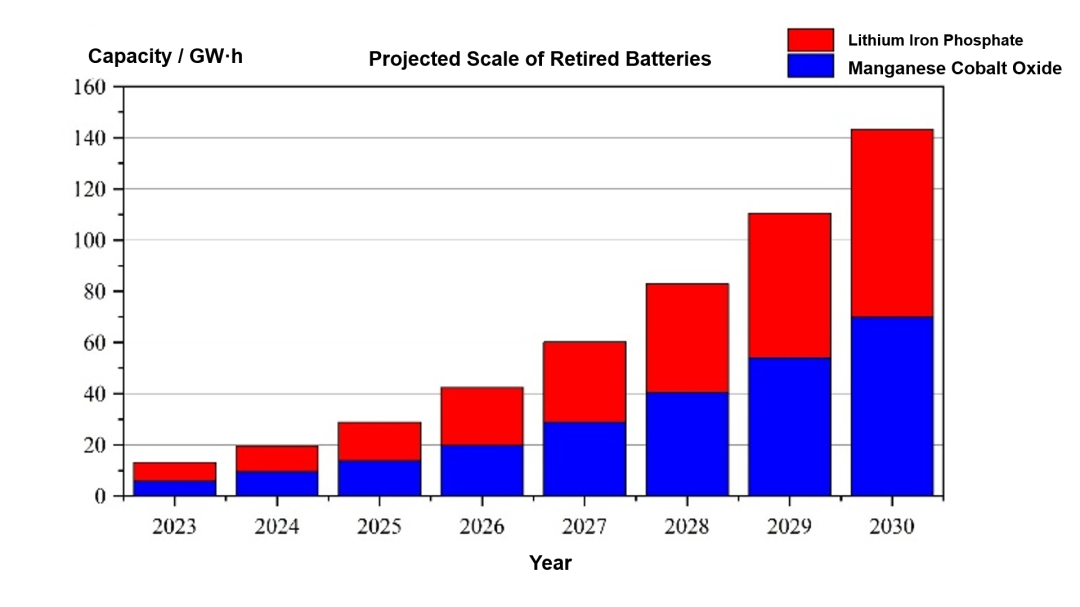 Capacity / GW·h

Projected Scale of Retired Batteries

Lithium Iron Phosphate
Manganese Cobalt Oxide

160
140
120
100
80
60
40
20
0

2023
2024
2025
2026
2027
2028
2029
2030

Year